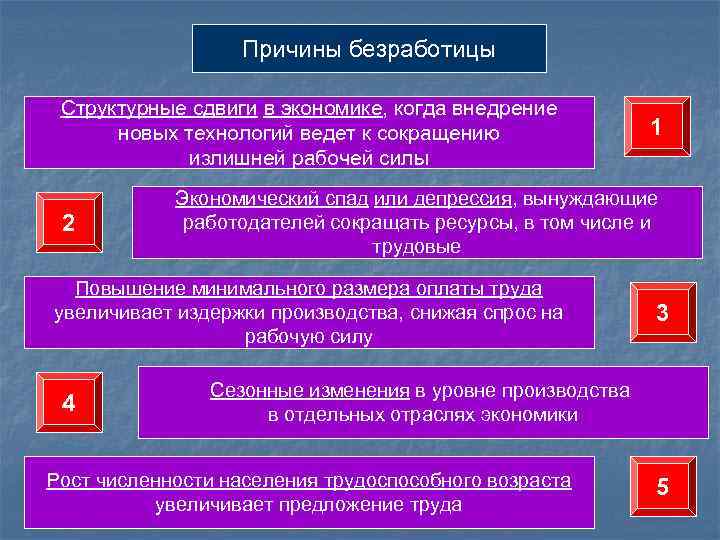 Причины безработицы

Структурные сдвиги в экономике, когда внедрение новых технологий ведет к сокращению излишней рабочей силы

1

2

Экономический спад или депрессия, вынуждающие работодателей сокращать ресурсы, в том числе и трудовые

Повышение минимального размера оплаты труда увеличивает издержки производства, снижая спрос на рабочую силу

3

4

Сезонные изменения в уровне производства в отдельных отраслях экономики

Рост численности населения трудоспособного возраста увеличивает предложение труда

5